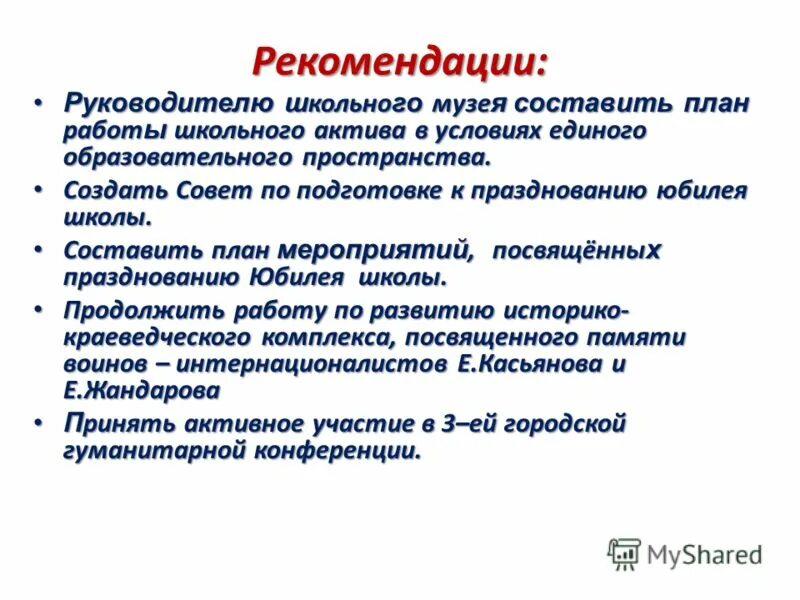 Рекомендации:

• Руководителю школьного музея составить план работы школьного актива в условиях единого образовательного пространства.

• Создать Совет по подготовке к празднованию юбилея школы.

• Составить план мероприятий, посвящённых празднованию Юбилея школы.

• Продолжить работу по развитию историко-краеведческого комплекса, посвященного памяти воинов – интернационалистов Е.Касьянова и Е.Жандарова

• Принять активное участие в 3–ей городской гуманитарной конференции.

MyShared